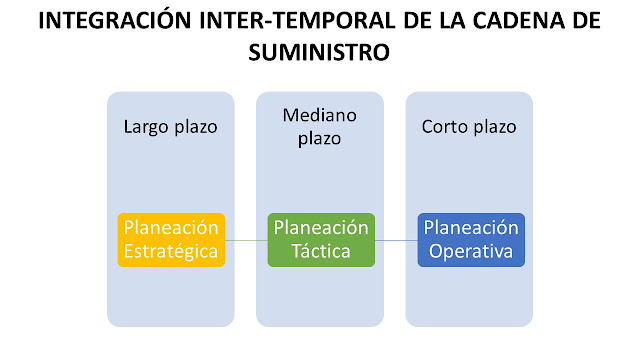 INTEGRACIÓN INTER-TEMPORAL DE LA CADENA DE SUMINISTRO

Largo plazo

Planeación Estratégica

Mediano plazo

Planeación Táctica

Corto plazo

Planeación Operativa